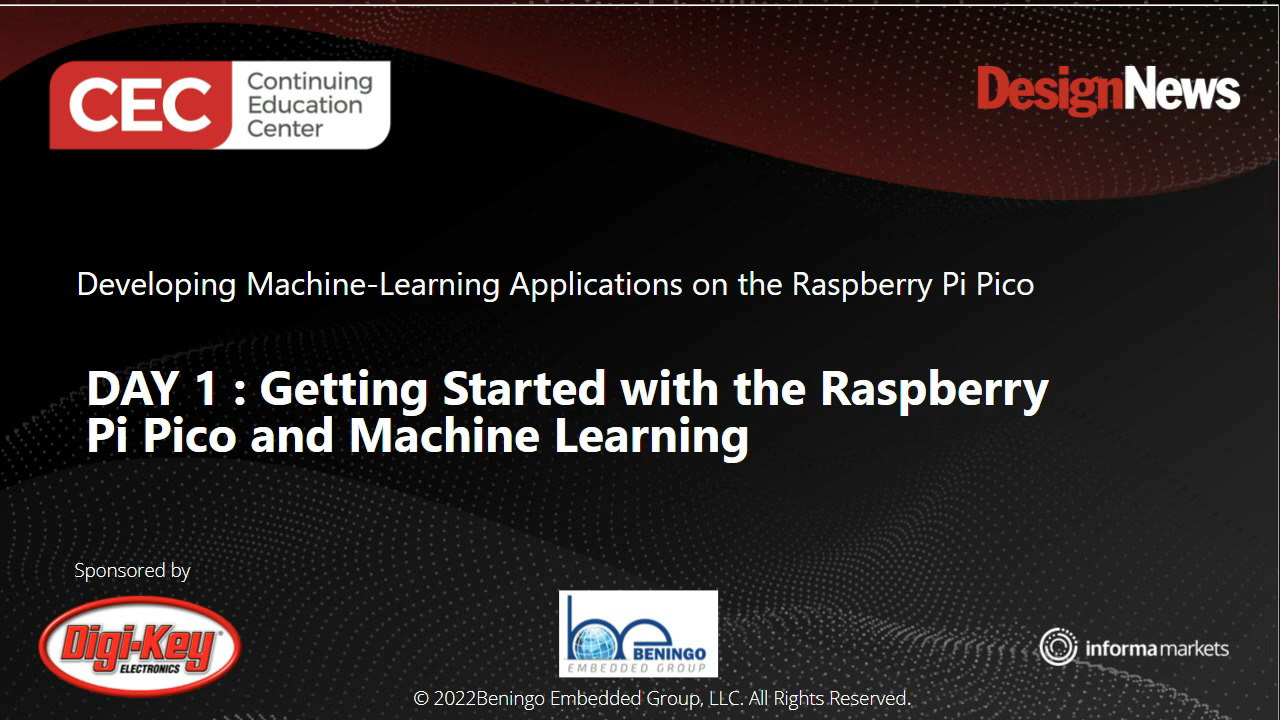 CEC Continuing Education Center

DesignNews

Developing Machine-Learning Applications on the Raspberry Pi Pico

DAY 1 : Getting Started with the Raspberry Pi Pico and Machine Learning

Sponsored by

Digi-Key ELECTRONICS

BENINGO EMBEDDED GROUP

informa markets

© 2022Beningo Embedded Group, LLC. All Rights Reserved.